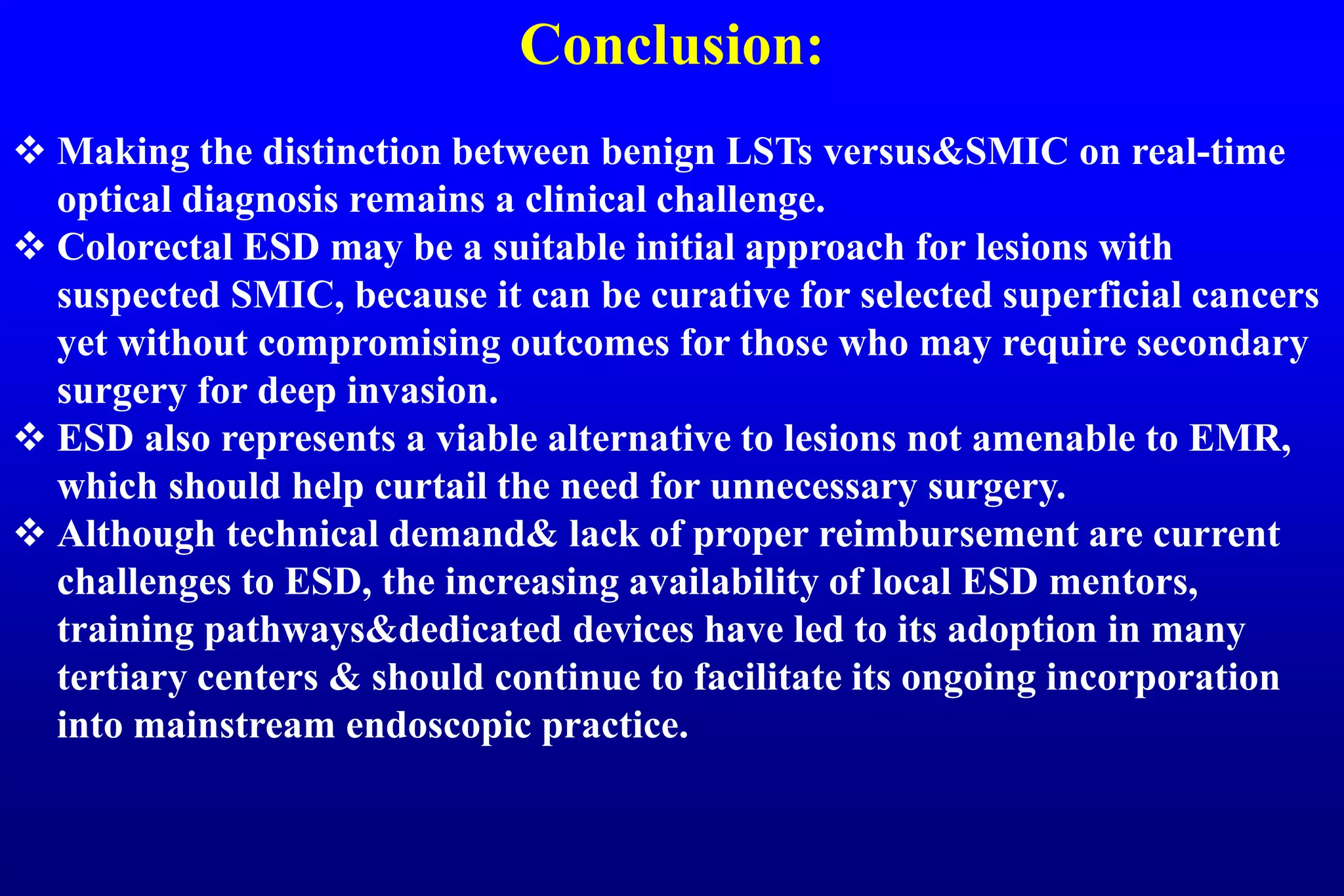 Conclusion:

❖ Making the distinction between benign LSTs versus&SMIC on real-time optical diagnosis remains a clinical challenge.
❖ Colorectal ESD may be a suitable initial approach for lesions with suspected SMIC, because it can be curative for selected superficial cancers yet without compromising outcomes for those who may require secondary surgery for deep invasion.
❖ ESD also represents a viable alternative to lesions not amenable to EMR, which should help curtail the need for unnecessary surgery.
❖ Although technical demand& lack of proper reimbursement are current challenges to ESD, the increasing availability of local ESD mentors, training pathways&dedicated devices have led to its adoption in many tertiary centers & should continue to facilitate its ongoing incorporation into mainstream endoscopic practice.